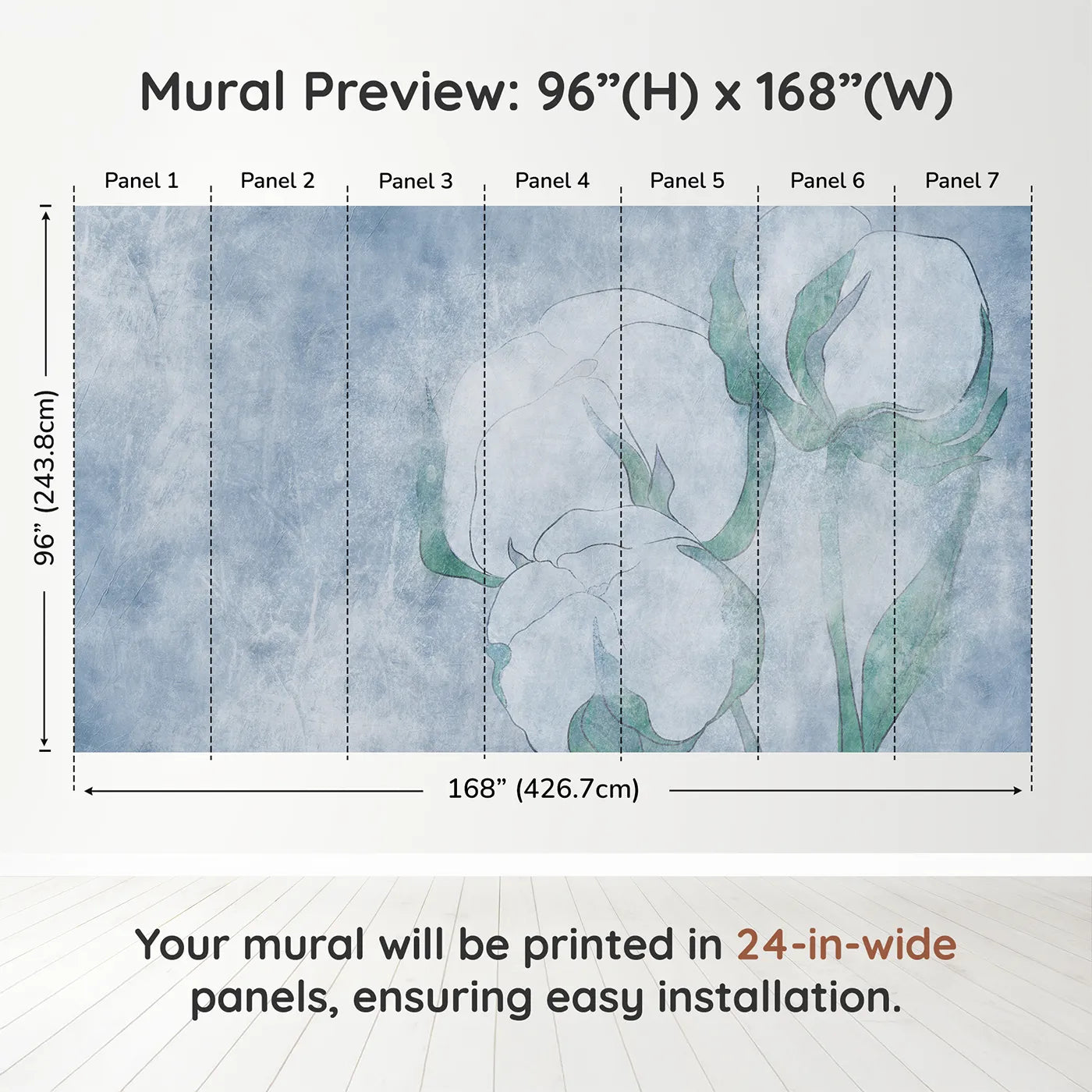 Mural Preview: 96”(H) x 168”(W)

Panel 1
Panel 2
Panel 3
Panel 4
Panel 5
Panel 6
Panel 7

96” (243.8cm)

168” (426.7cm)

Your mural will be printed in 24-in-wide panels, ensuring easy installation.